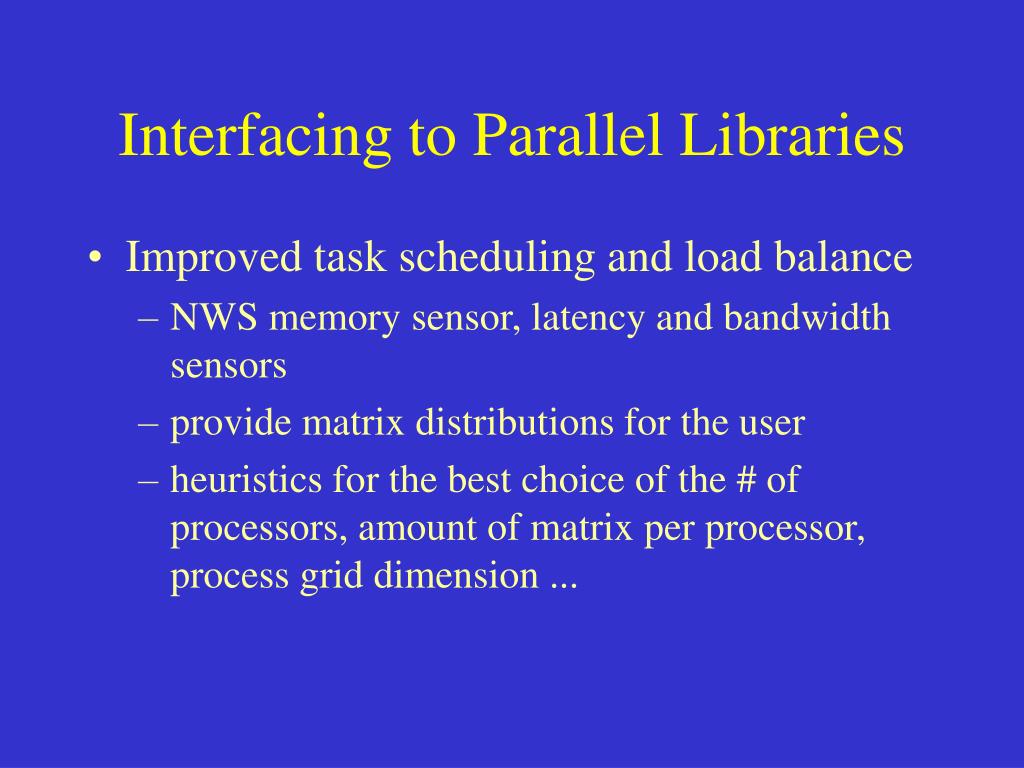 Interfacing to Parallel Libraries

• Improved task scheduling and load balance
– NWS memory sensor, latency and bandwidth sensors
– provide matrix distributions for the user
– heuristics for the best choice of the # of processors, amount of matrix per processor, process grid dimension ...